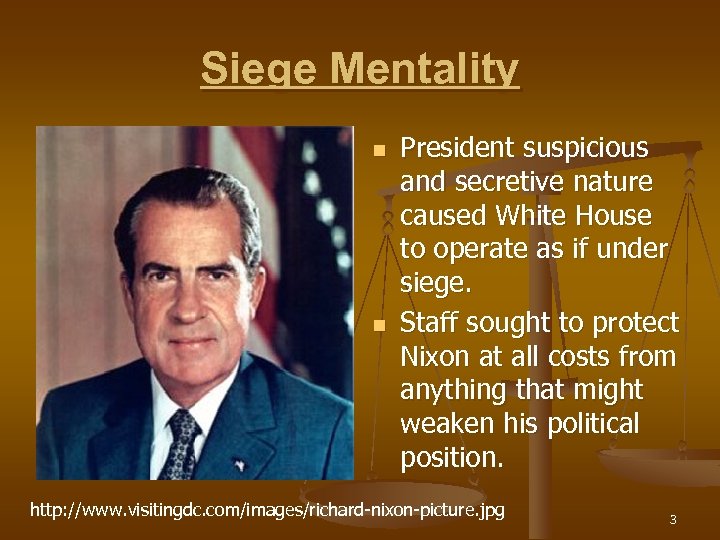 Siege Mentality

- President suspicious and secretive nature caused White House to operate as if under siege.
- Staff sought to protect Nixon at all costs from anything that might weaken his political position.

http://www.visitingdc.com/images/richard-nixon-picture.jpg

3